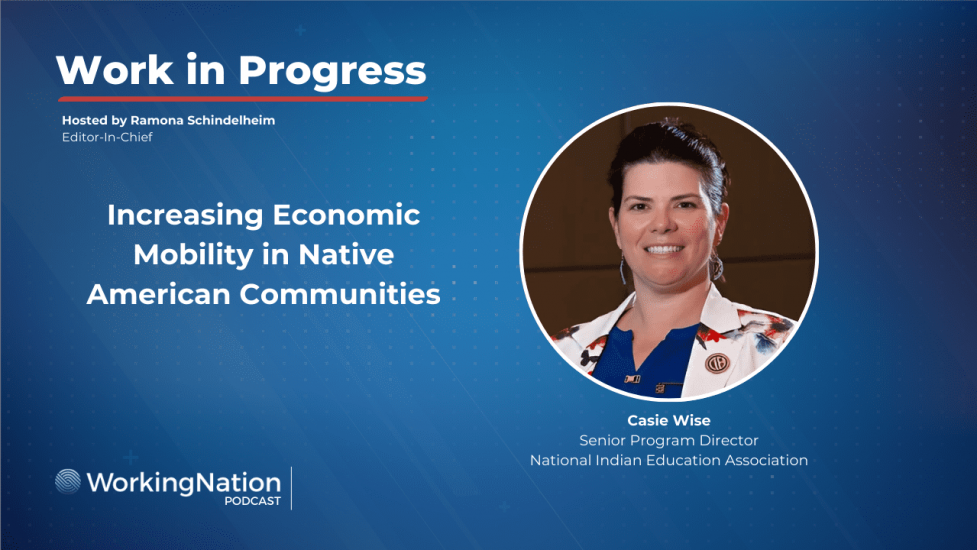 Work in Progress

Hosted by Ramona Schindelheim
Editor-In-Chief

Increasing Economic Mobility in Native American Communities

Casie Wise
Senior Program Director
National Indian Education Association

WorkingNation
PODCAST